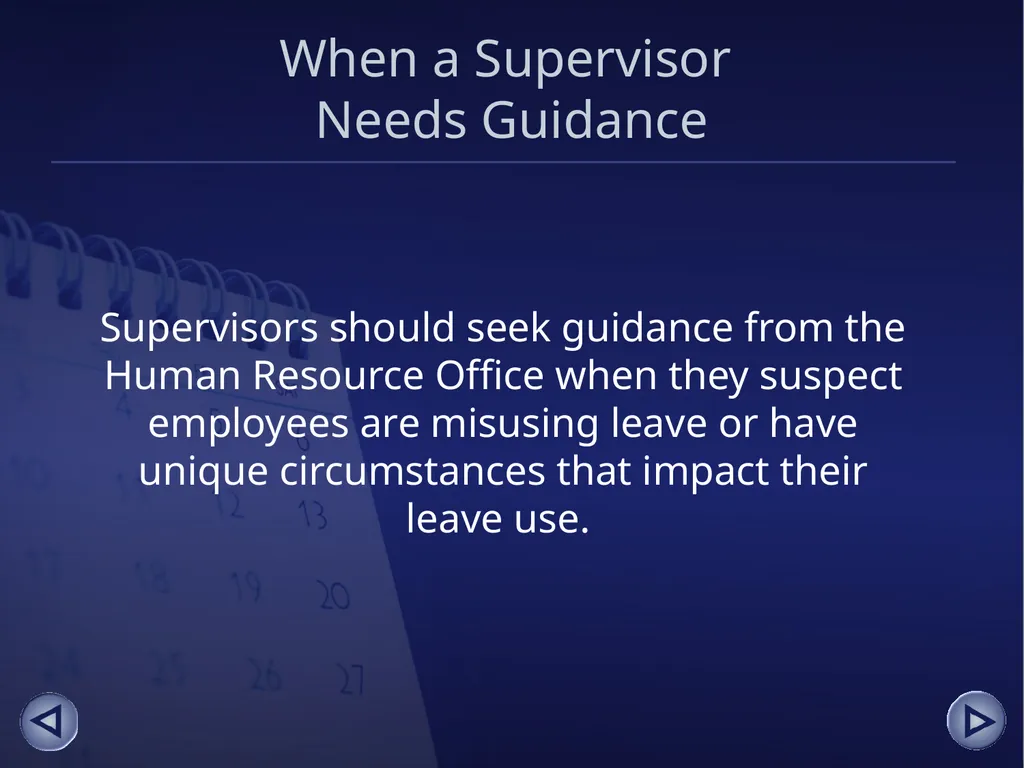 When a Supervisor
Needs Guidance

Supervisors should seek guidance from the Human Resource Office when they suspect employees are misusing leave or have unique circumstances that impact their leave use.